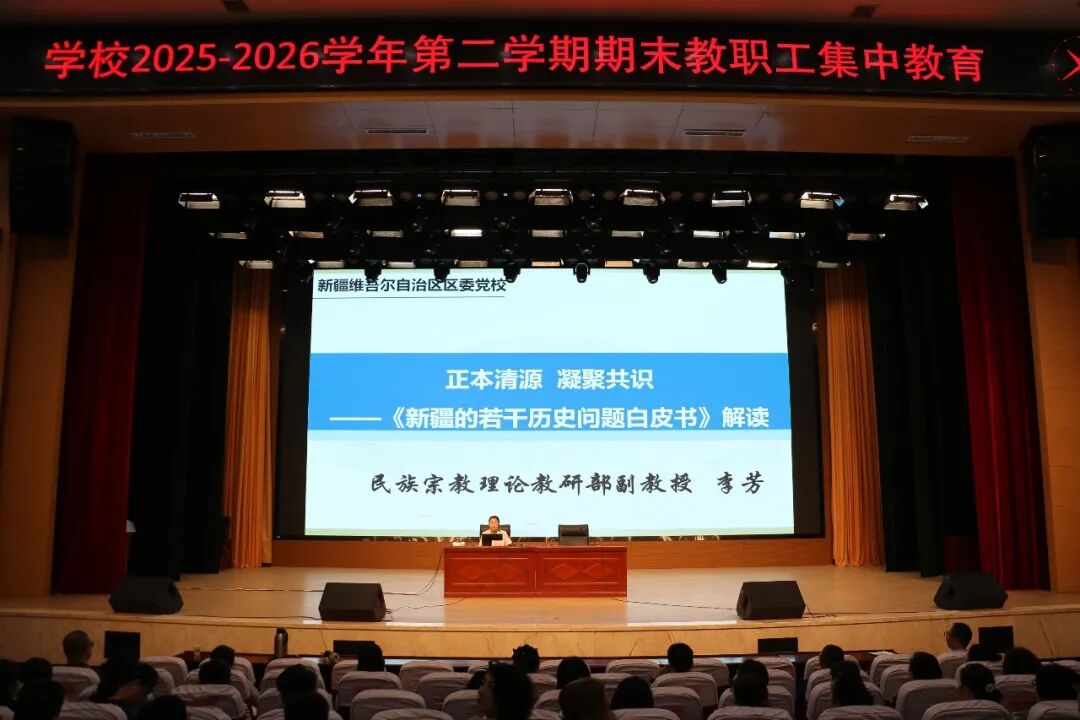 学校2025-2026学年第二学期期末教职工集中教育

新疆维吾尔自治区区委党校

正本清源 凝聚共识

——《新疆的若干历史问题白皮书》解读

民族宗教理论教研部副教授 李芳